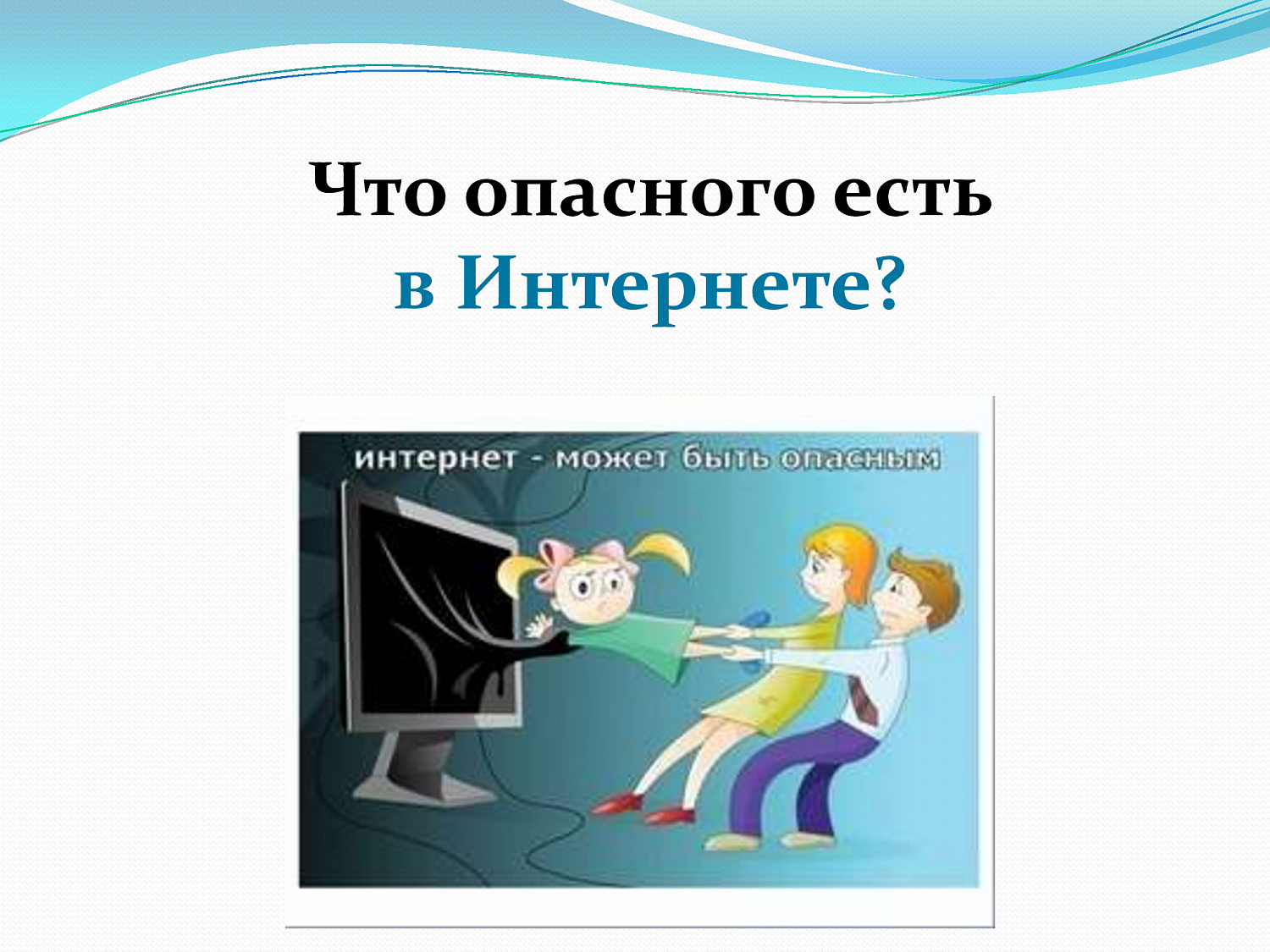 Что опасного есть
в Интернете?

интернет - может быть опасным